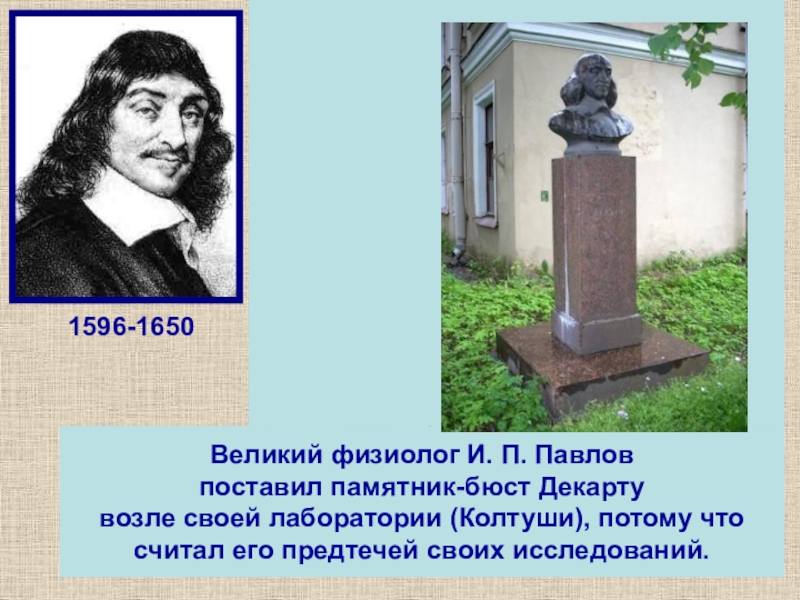 1596-1650

Великий физиолог И. П. Павлов поставил памятник-бюст Декарту возле своей лаборатории (Колтуши), потому что считал его предтечей своих исследований.